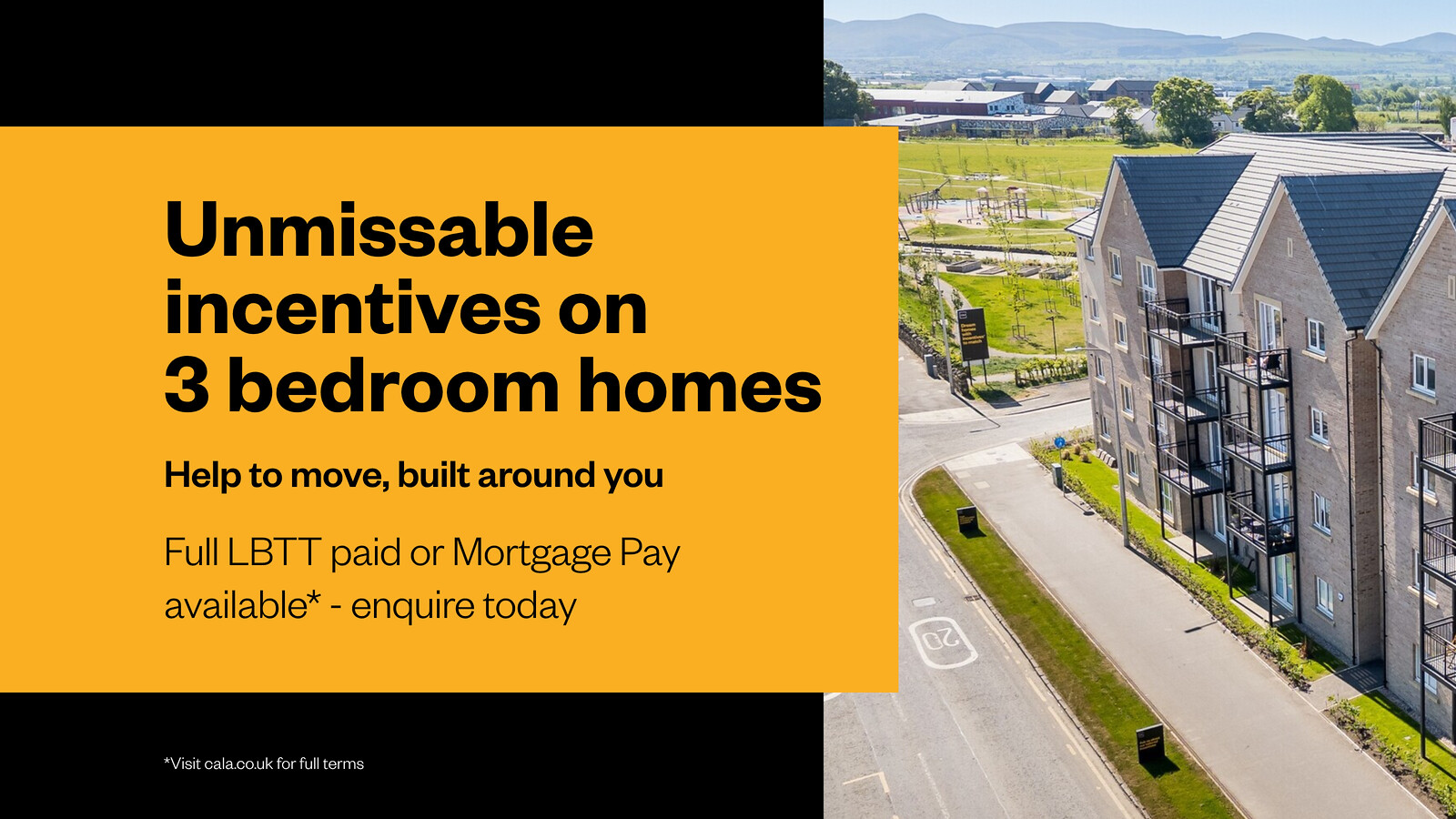 Unmissable incentives on 3 bedroom homes

Help to move, built around you

Full LBTT paid or Mortgage Pay available* - enquire today

*Visit cala.co.uk for full terms

20